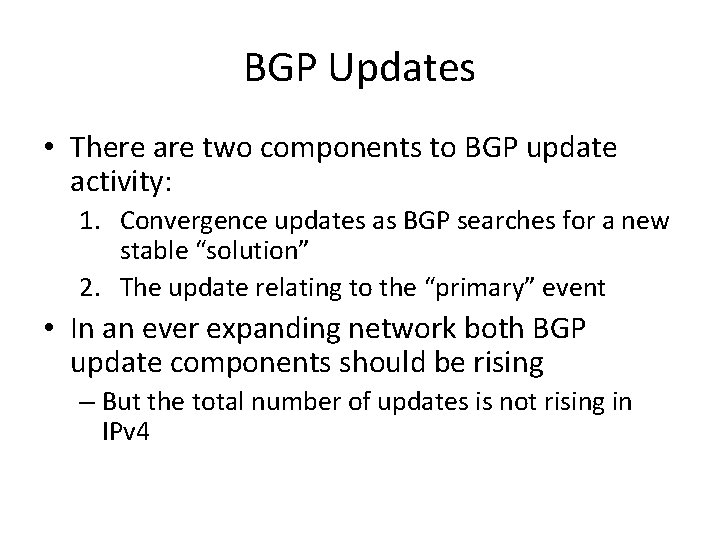 BGP Updates

• There are two components to BGP update activity:
1. Convergence updates as BGP searches for a new stable “solution”
2. The update relating to the “primary” event

• In an ever expanding network both BGP update components should be rising
– But the total number of updates is not rising in IPv4